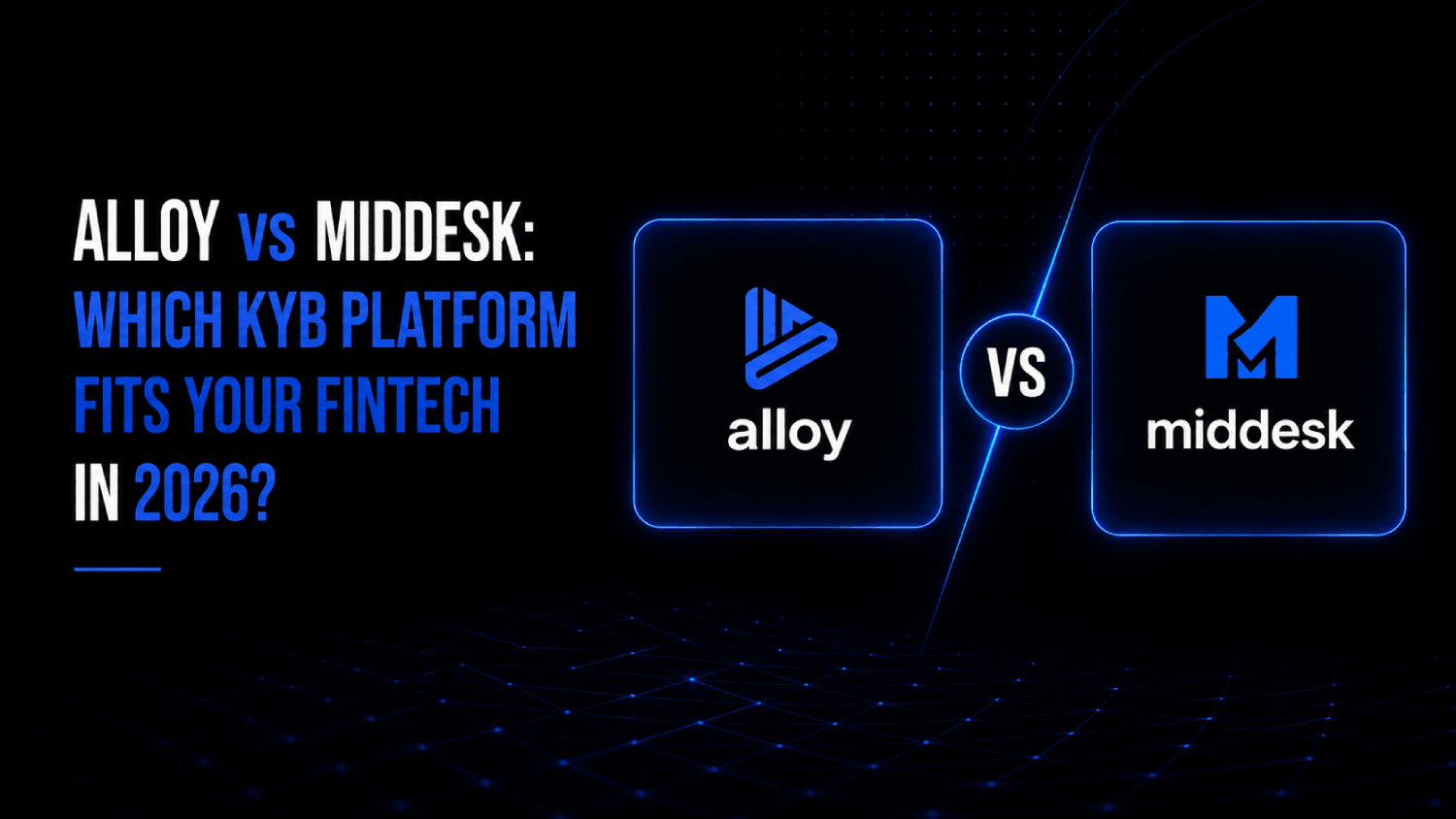 ALLOY vs MIDDESK:
WHICH KYB PLATFORM FITS YOUR FINTECH IN 2026?

alloy

VS

middesk